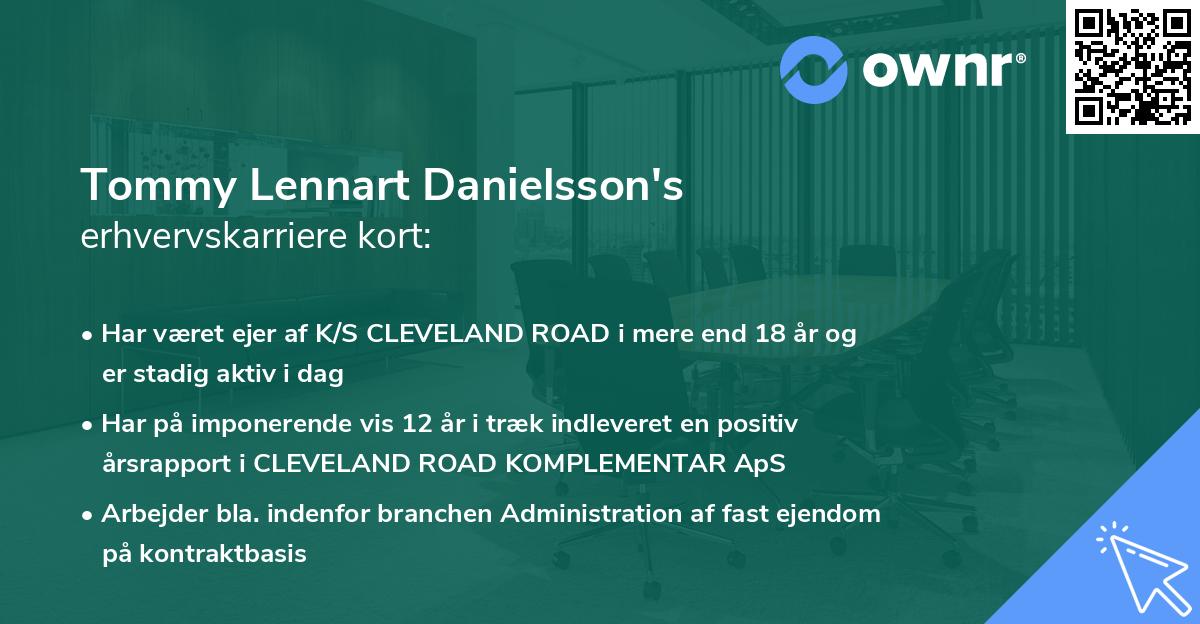 ownr®

Tommy Lennart Danielsson's
erhvervskarriere kort:

• Har været ejer af K/S CLEVELAND ROAD i mere end 18 år og er stadig aktiv i dag

• Har på imponerende vis 12 år i træk indleveret en positiv årsrapport i CLEVELAND ROAD KOMPLEMENTAR ApS

• Arbejder bla. indenfor branchen Administration af fast ejendom på kontraktbasis